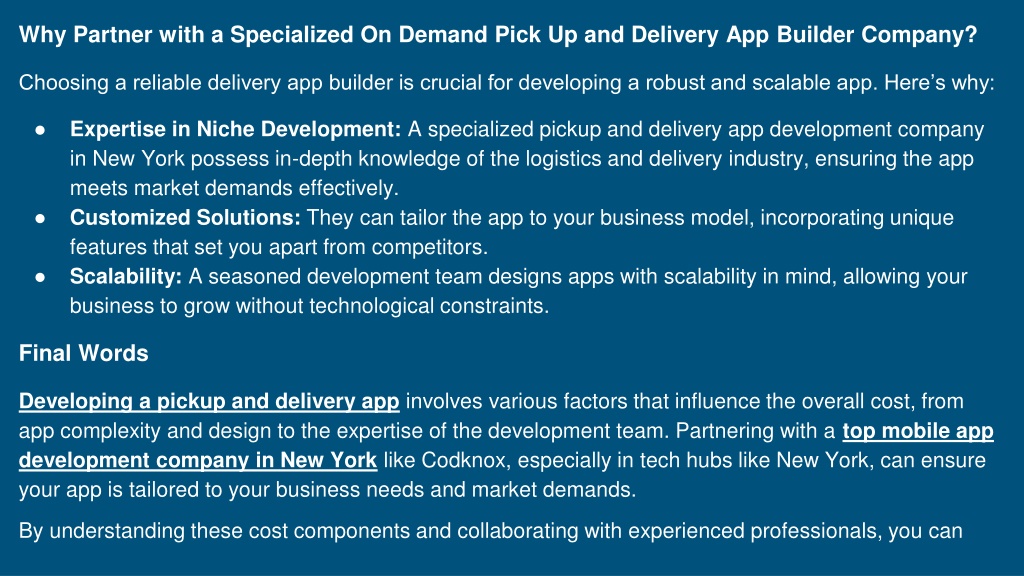 Why Partner with a Specialized On Demand Pick Up and Delivery App Builder Company?

Choosing a reliable delivery app builder is crucial for developing a robust and scalable app. Here's why:

● Expertise in Niche Development: A specialized pickup and delivery app development company in New York possess in-depth knowledge of the logistics and delivery industry, ensuring the app meets market demands effectively.
● Customized Solutions: They can tailor the app to your business model, incorporating unique features that set you apart from competitors.
● Scalability: A seasoned development team designs apps with scalability in mind, allowing your business to grow without technological constraints.

Final Words

Developing a pickup and delivery app involves various factors that influence the overall cost, from app complexity and design to the expertise of the development team. Partnering with a top mobile app development company in New York like Codknox, especially in tech hubs like New York, can ensure your app is tailored to your business needs and market demands.

By understanding these cost components and collaborating with experienced professionals, you can